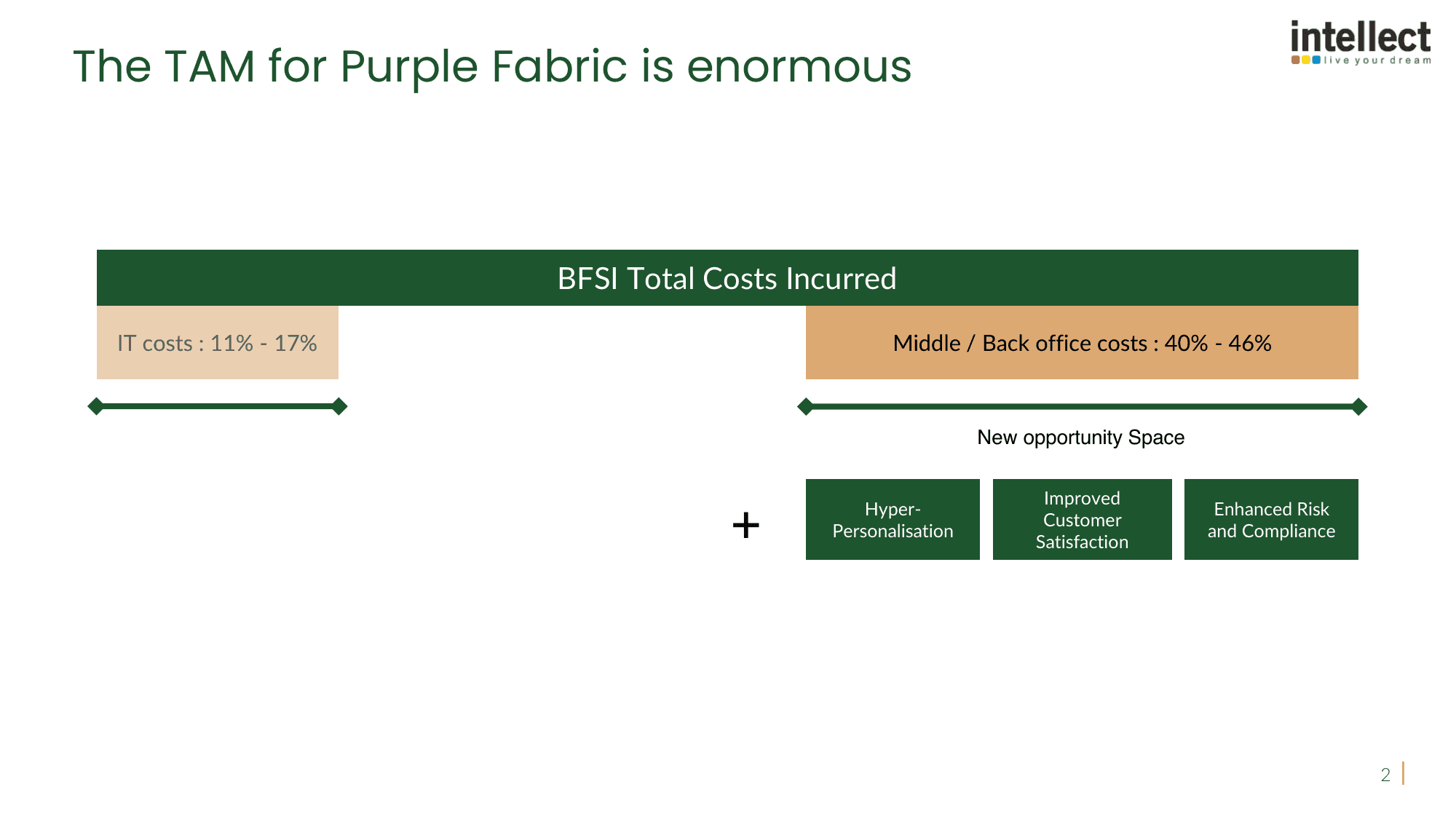 The TAM for Purple Fabric is enormous

intellect
live your dream

BFSI Total Costs Incurred

IT costs : 11% - 17%

Middle / Back office costs : 40% - 46%

New opportunity Space

+

Hyper-Personalisation

Improved Customer Satisfaction

Enhanced Risk and Compliance

2